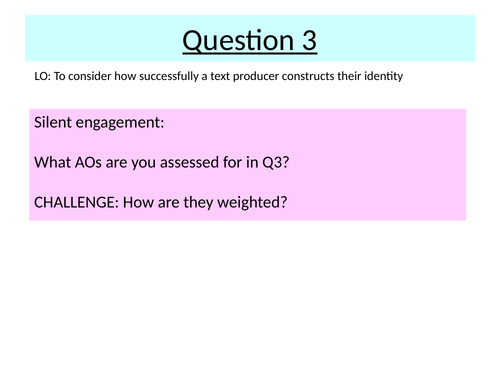 Question 3

LO: To consider how successfully a text producer constructs their identity

Silent engagement:

What AOs are you assessed for in Q3?

CHALLENGE: How are they weighted?